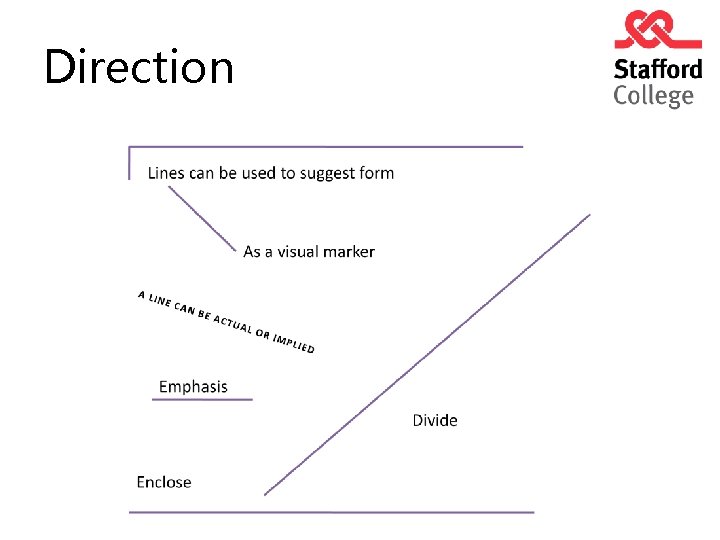 Direction

Stafford College

Lines can be used to suggest form

As a visual marker

A LINE CAN BE ACTUAL OR IMPLIED

Emphasis

Divide

Enclose